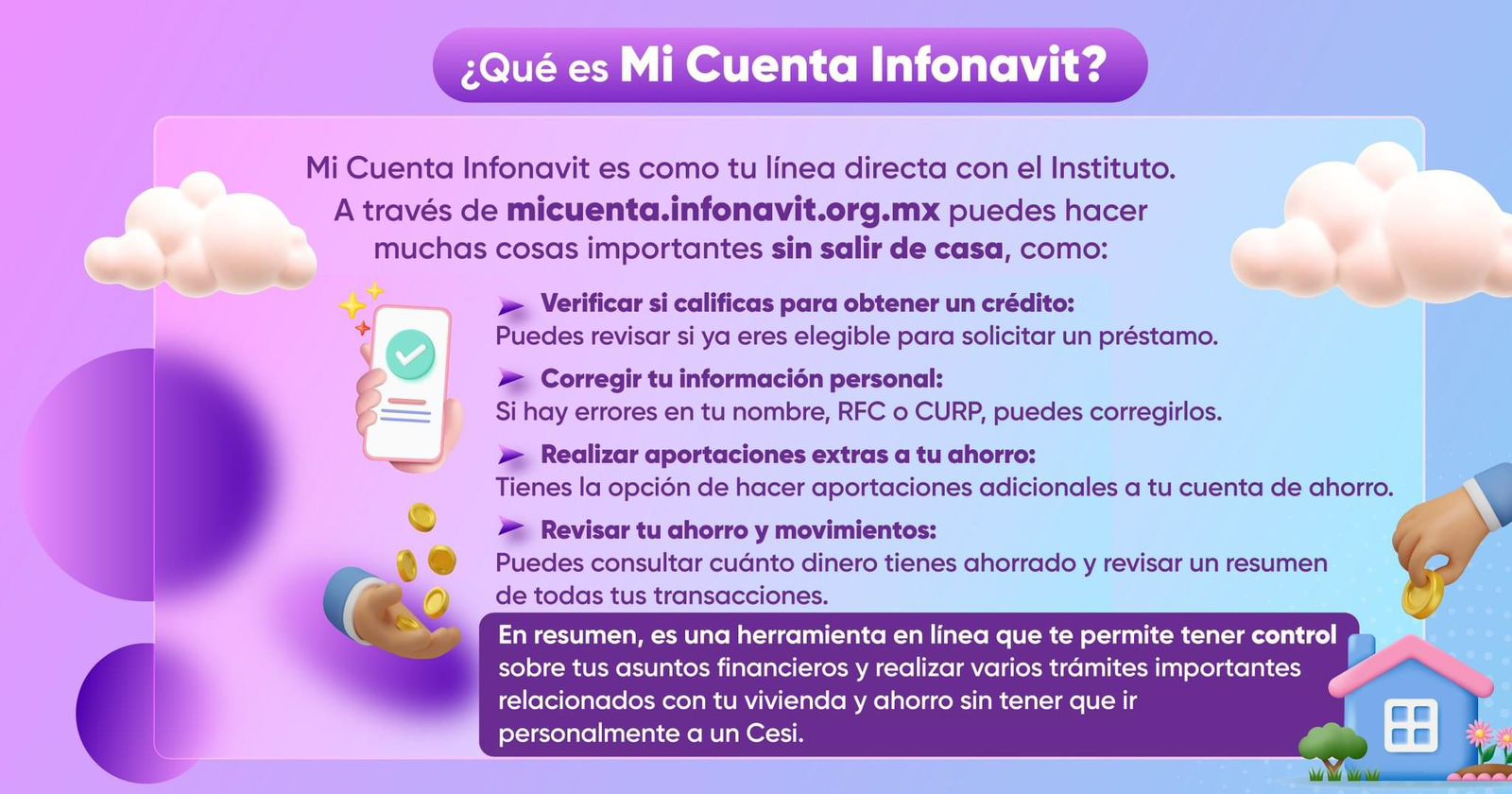 ¿Qué es Mi Cuenta Infonavit?

Mi Cuenta Infonavit es como tu línea directa con el Instituto. A través de micuenta.infonavit.org.mx puedes hacer muchas cosas importantes sin salir de casa, como:

Verificar si calificas para obtener un crédito:
Puedes revisar si ya eres elegible para solicitar un préstamo.

Corregir tu información personal:
Si hay errores en tu nombre, RFC o CURP, puedes corregirlos.

Realizar aportaciones extras a tu ahorro:
Tienes la opción de hacer aportaciones adicionales a tu cuenta de ahorro.

Revisar tu ahorro y movimientos:
Puedes consultar cuánto dinero tienes ahorrado y revisar un resumen de todas tus transacciones.

En resumen, es una herramienta en línea que te permite tener control sobre tus asuntos financieros y realizar varios trámites importantes relacionados con tu vivienda y ahorro sin tener que ir personalmente a un Cesi.